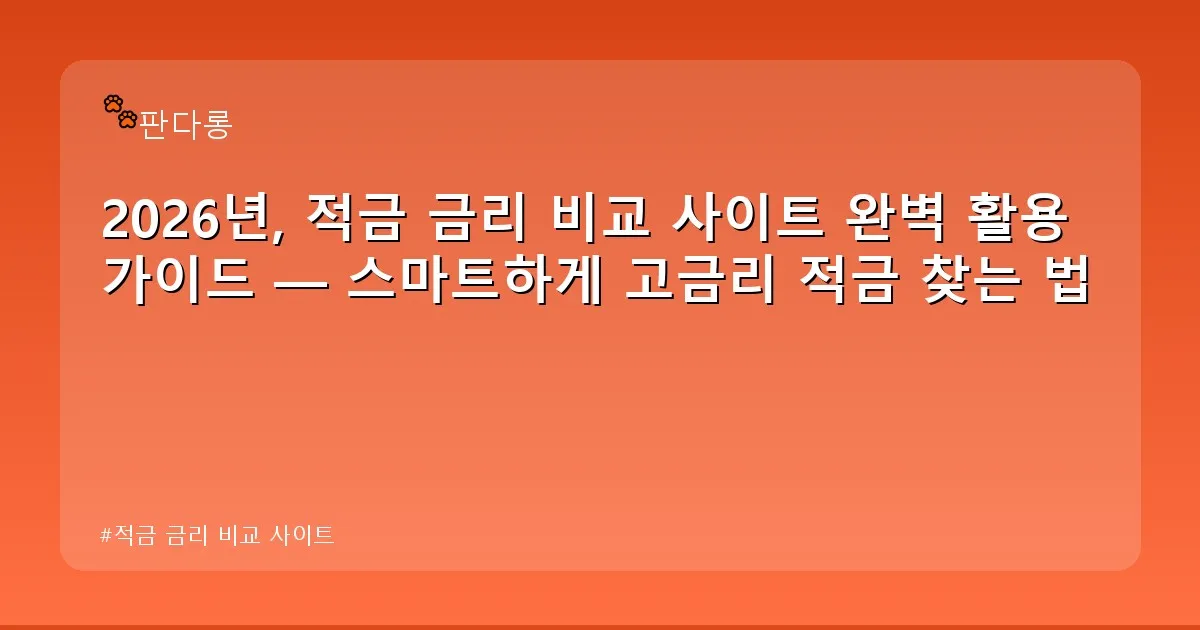 판다롱

2026년, 적금 금리 비교 사이트 완벽 활용 가이드 — 스마트하게 고금리 적금 찾는 법

#적금 금리 비교 사이트